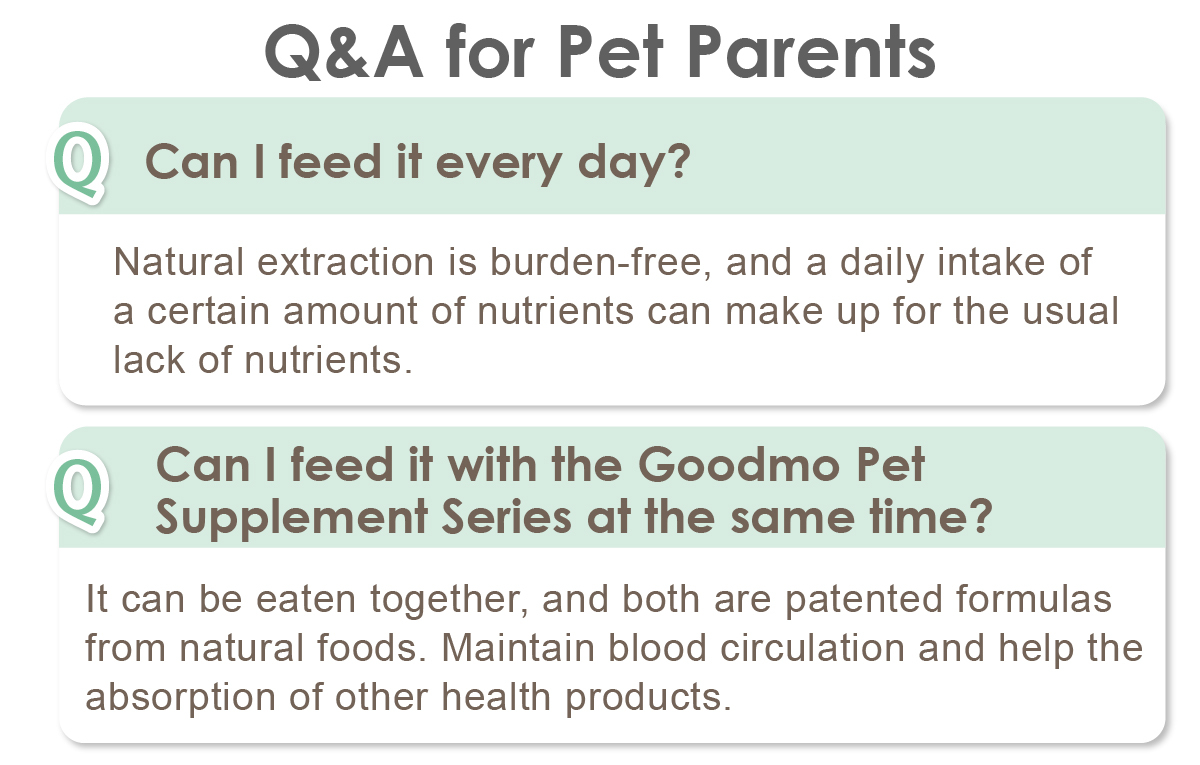 Q&A for Pet Parents

Q Can I feed it every day?

Natural extraction is burden-free, and a daily intake of a certain amount of nutrients can make up for the usual lack of nutrients.

Q Can I feed it with the Goodmo Pet Supplement Series at the same time?

It can be eaten together, and both are patented formulas from natural foods. Maintain blood circulation and help the absorption of other health products.